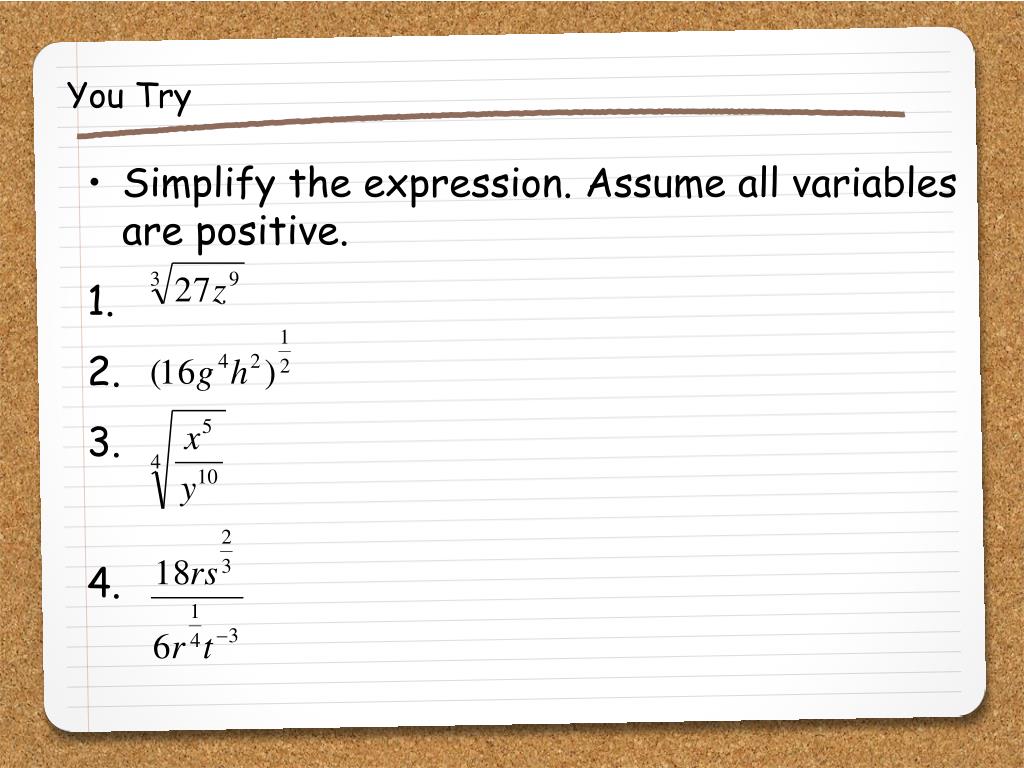 You Try

• Simplify the expression. Assume all variables are positive.

1. $\sqrt[3]{27z^9}$

2. $(16g^4h^2)^{\frac{1}{2}}$

3. $\sqrt[4]{\frac{x^5}{y^{10}}}$

4. $\frac{18rs^{\frac{2}{3}}}{6r^{\frac{1}{4}}t^{-3}}$